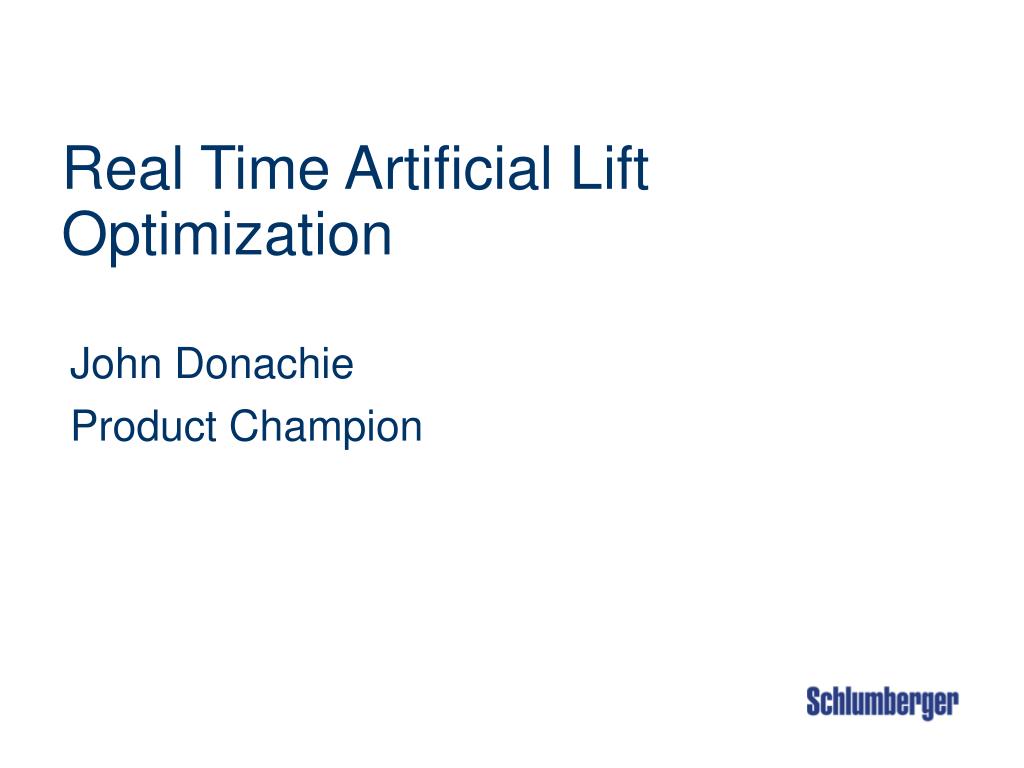 Real Time Artificial Lift Optimization

John Donachie

Product Champion

Schlumberger